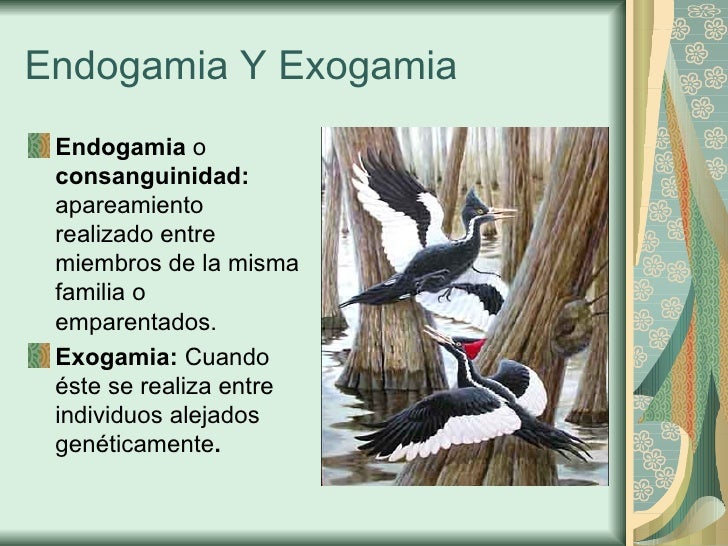 Endogamia Y Exogamia

Endogamia o consanguinidad: apareamiento realizado entre miembros de la misma familia o emparentados.

Exogamia: Cuando éste se realiza entre individuos alejados genéticamente.